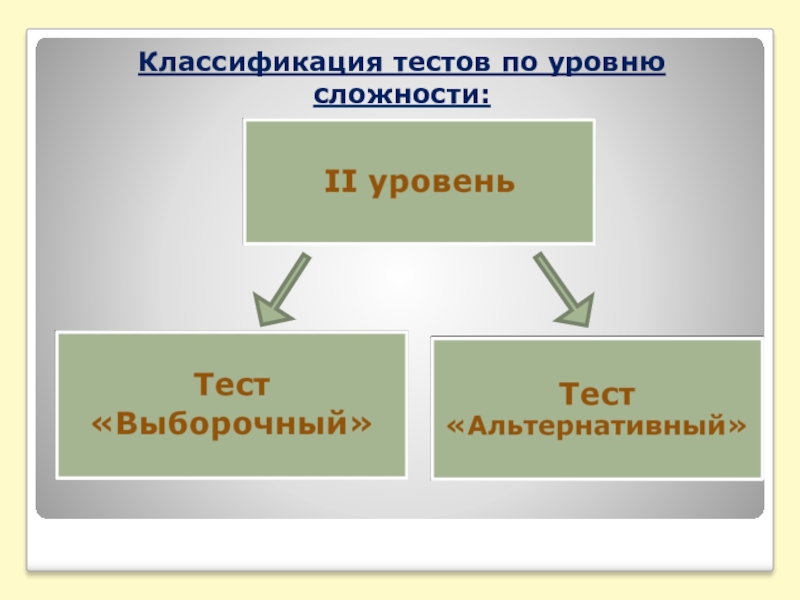 Классификация тестов по уровню сложности:

II уровень

Тест «Выборочный»

Тест «Альтернативный»